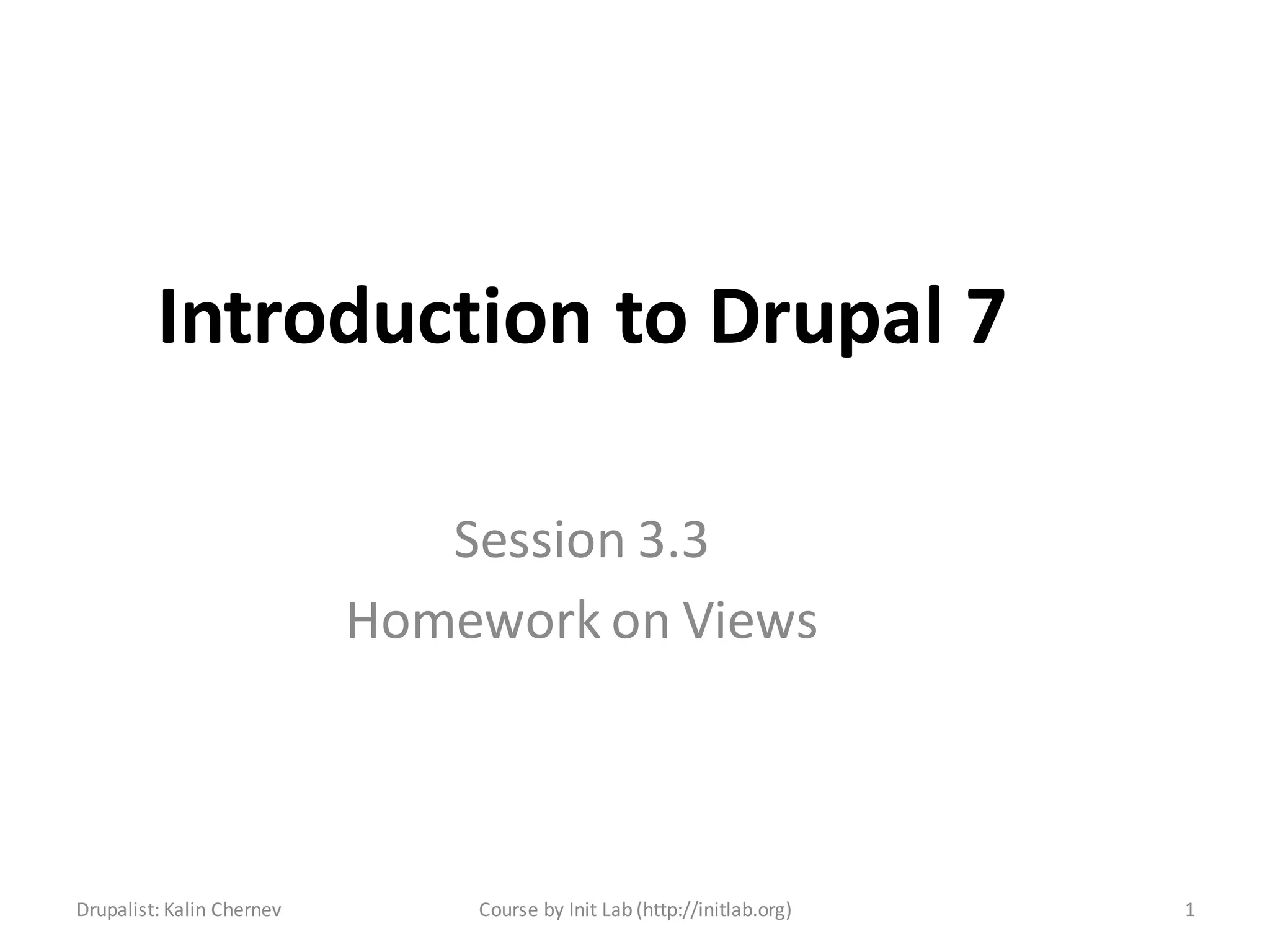 Introduction to Drupal 7

Session 3.3
Homework on Views

Drupalist: Kalin Chernev

Course by Init Lab (http://initlab.org)

1